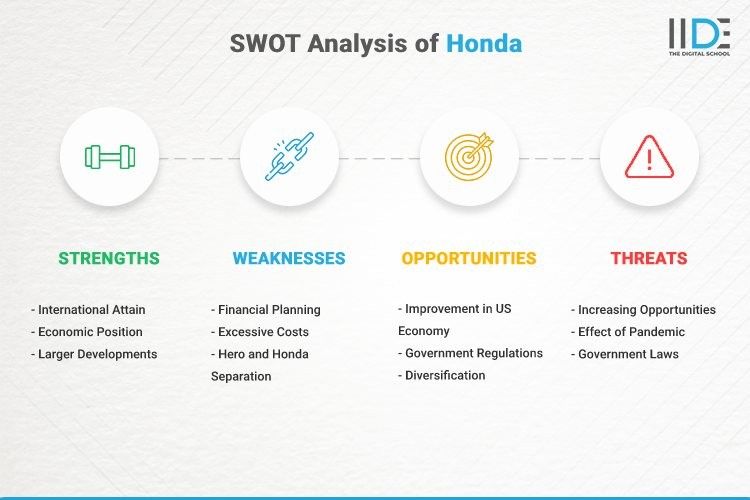 SWOT Analysis of Honda

IIDE
THE DIGITAL SCHOOL

STRENGTHS

- International Attain
- Economic Position
- Larger Developments

WEAKNESSES

- Financial Planning
- Excessive Costs
- Hero and Honda Separation

OPPORTUNITIES

- Improvement in US Economy
- Government Regulations
- Diversification

THREATS

- Increasing Opportunities
- Effect of Pandemic
- Government Laws